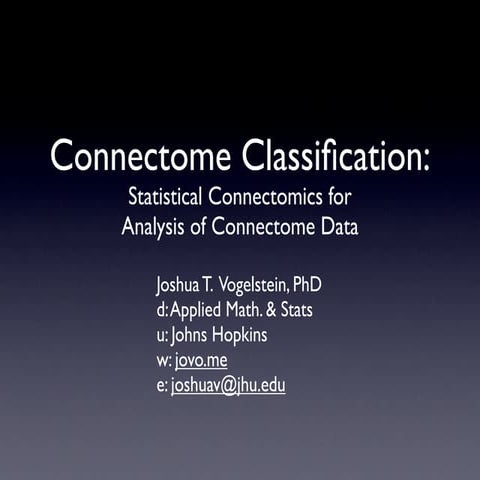 Connectome Classification:
Statistical Connectomics for Analysis of Connectome Data

Joshua T. Vogelstein, PhD
d: Applied Math. & Stats
u: Johns Hopkins
w: jovo.me
e: joshuav@jhu.edu